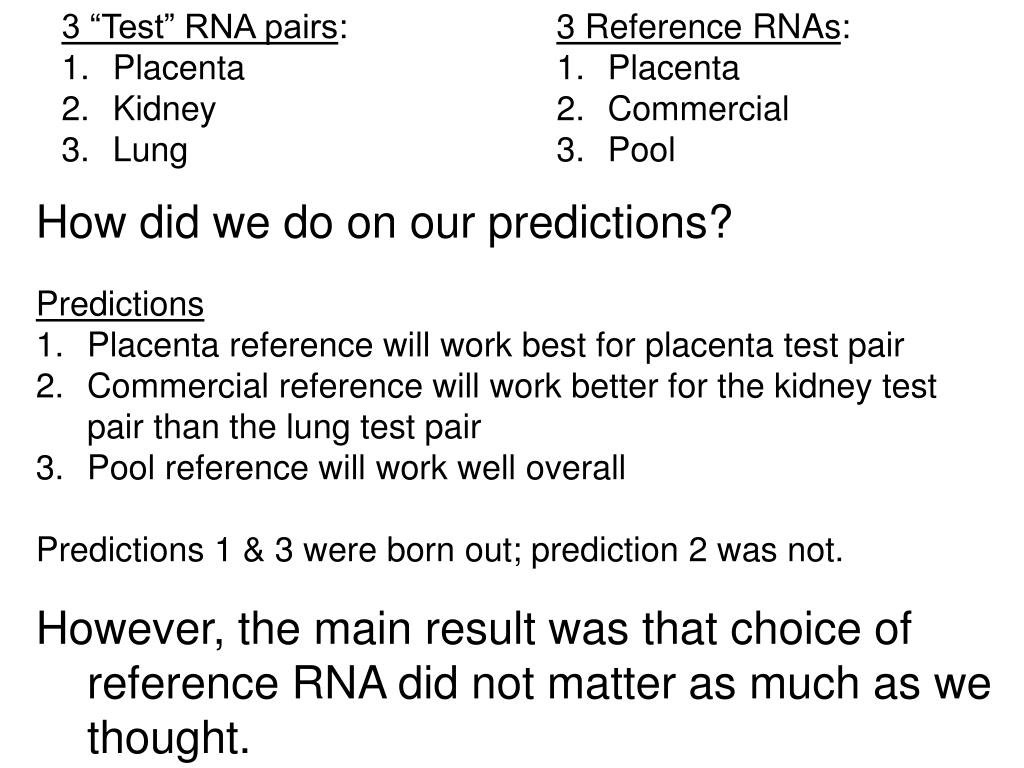 3 “Test” RNA pairs:
1. Placenta
2. Kidney
3. Lung

3 Reference RNAs:
1. Placenta
2. Commercial
3. Pool

How did we do on our predictions?

Predictions
1. Placenta reference will work best for placenta test pair
2. Commercial reference will work better for the kidney test pair than the lung test pair
3. Pool reference will work well overall

Predictions 1 & 3 were born out; prediction 2 was not.

However, the main result was that choice of reference RNA did not matter as much as we thought.